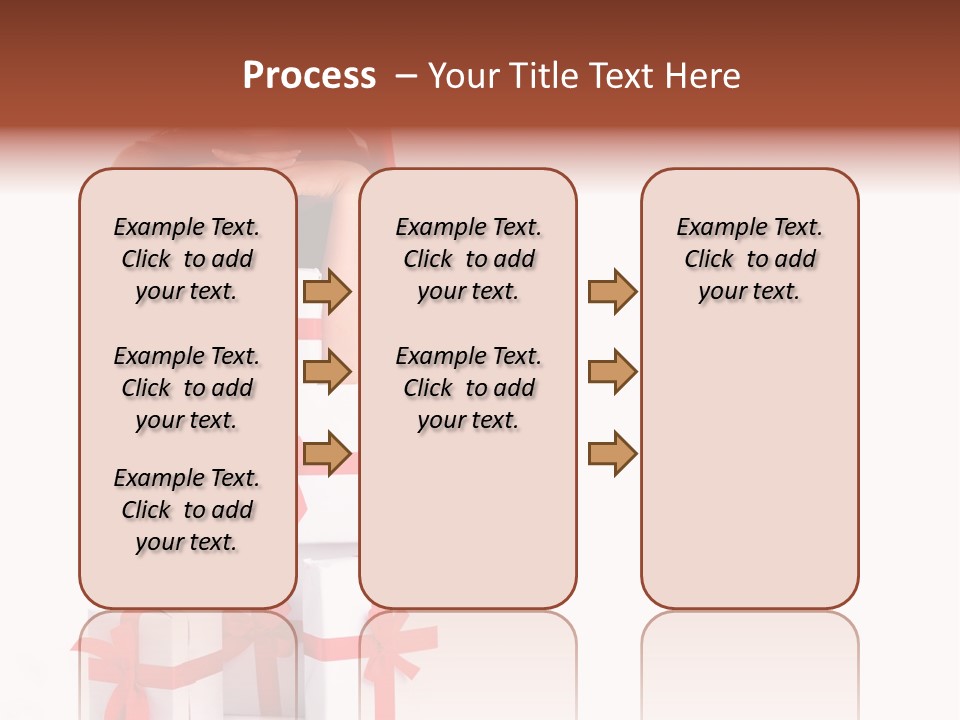 Process – Your Title Text Here

Example Text. Click to add your text.

Example Text. Click to add your text.

Example Text. Click to add your text.

Example Text. Click to add your text.

Example Text. Click to add your text.

Example Text. Click to add your text.